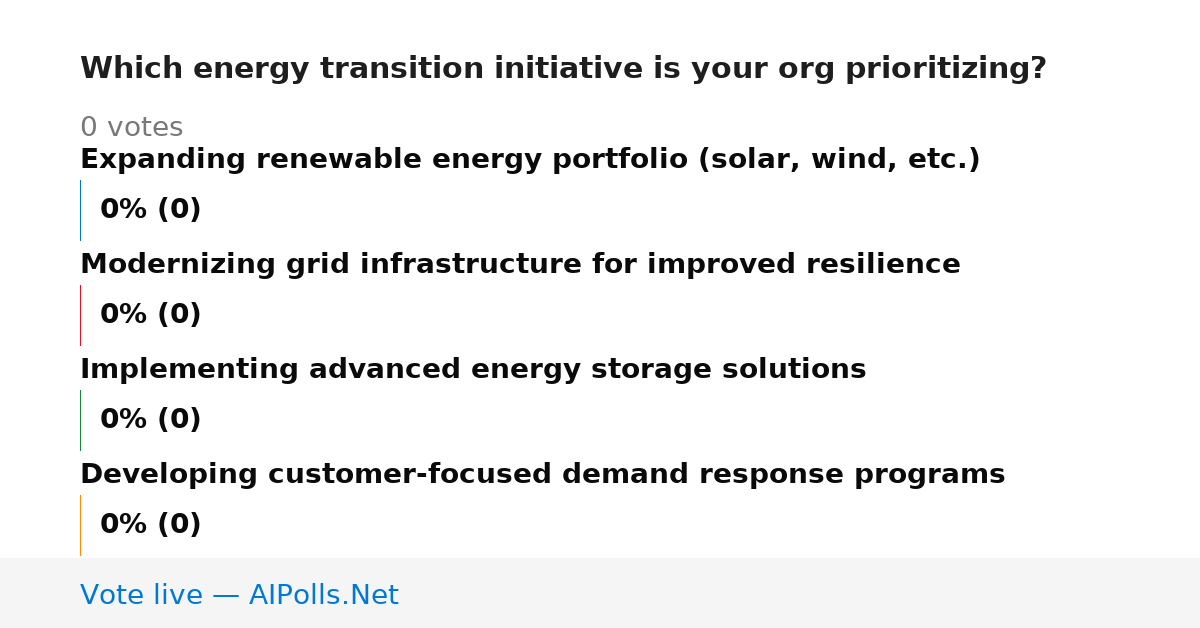 Which energy transition initiative is your org prioritizing?

0 votes

Expanding renewable energy portfolio (solar, wind, etc.)

0% (0)

Modernizing grid infrastructure for improved resilience

0% (0)

Implementing advanced energy storage solutions

0% (0)

Developing customer-focused demand response programs

0% (0)

Vote live — AIPolls.Net